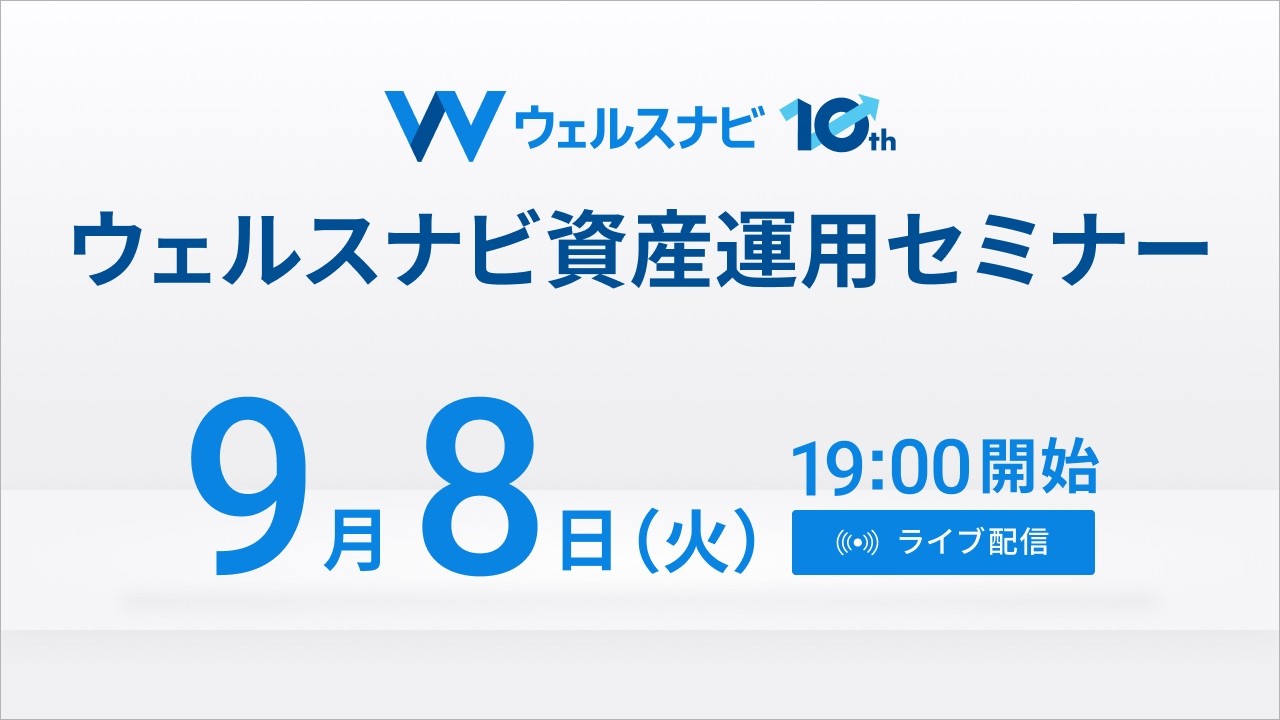 W ウェルスナビ 10th

ウェルスナビ資産運用セミナー

9月8日(火)

19:00開始

ライブ配信